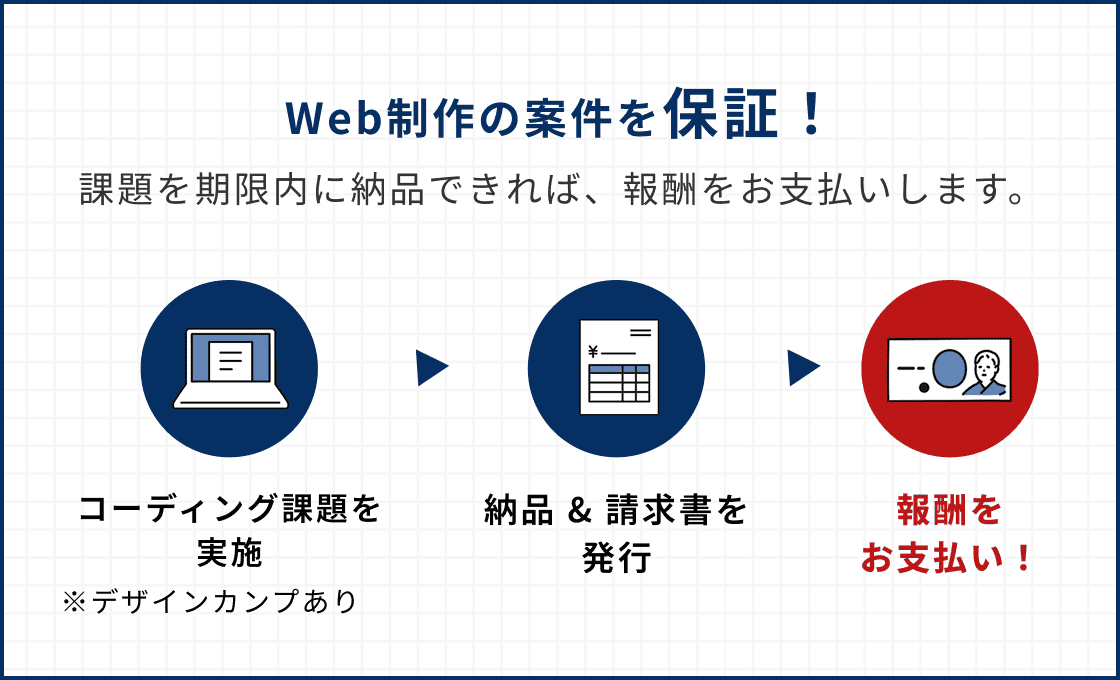 Web制作の案件を保証！

課題を期限内に納品できれば、報酬をお支払いします。

¥

コーディング課題を実施

※デザインカンプあり

納品 & 請求書を発行

報酬をお支払い！